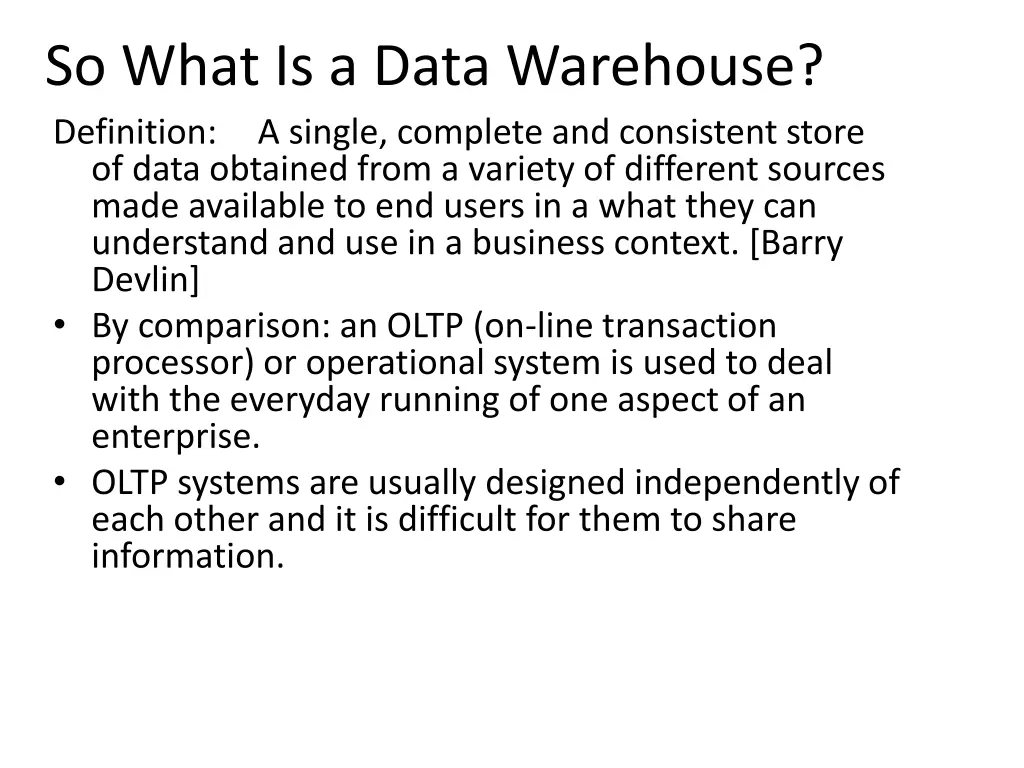 So What Is a Data Warehouse?

Definition: A single, complete and consistent store of data obtained from a variety of different sources made available to end users in a what they can understand and use in a business context. [Barry Devlin]

• By comparison: an OLTP (on-line transaction processor) or operational system is used to deal with the everyday running of one aspect of an enterprise.
• OLTP systems are usually designed independently of each other and it is difficult for them to share information.